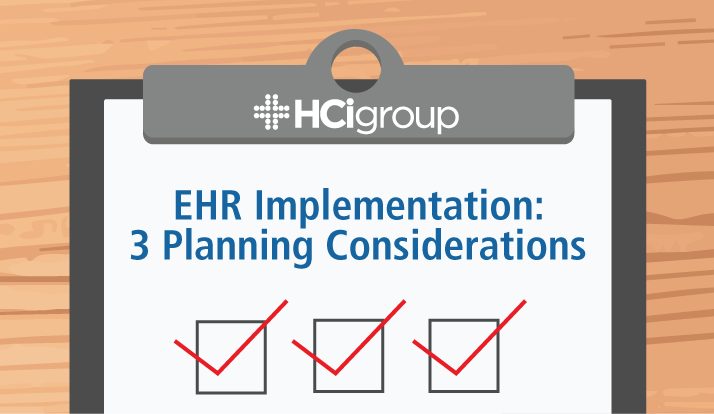 HCigroup

EHR Implementation:
3 Planning Considerations